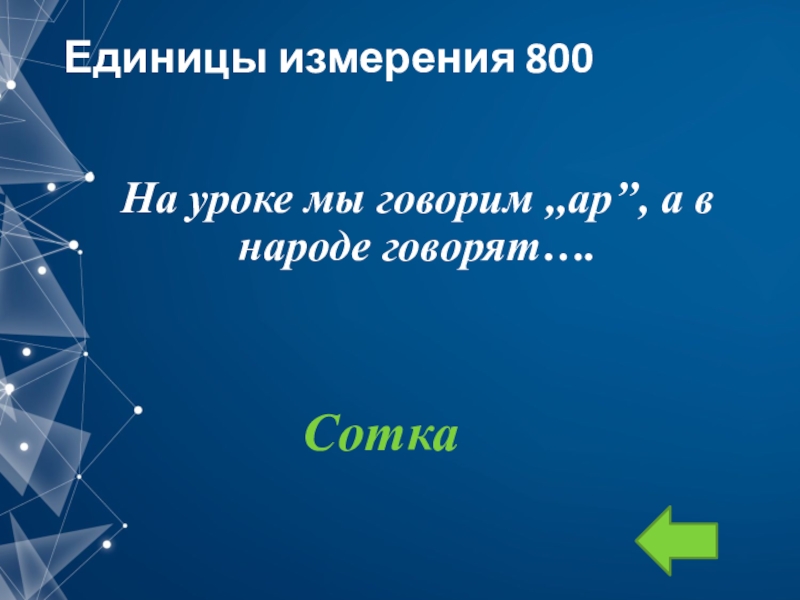 Единицы измерения 800

На уроке мы говорим „ар”, а в народе говорят….

Сотка